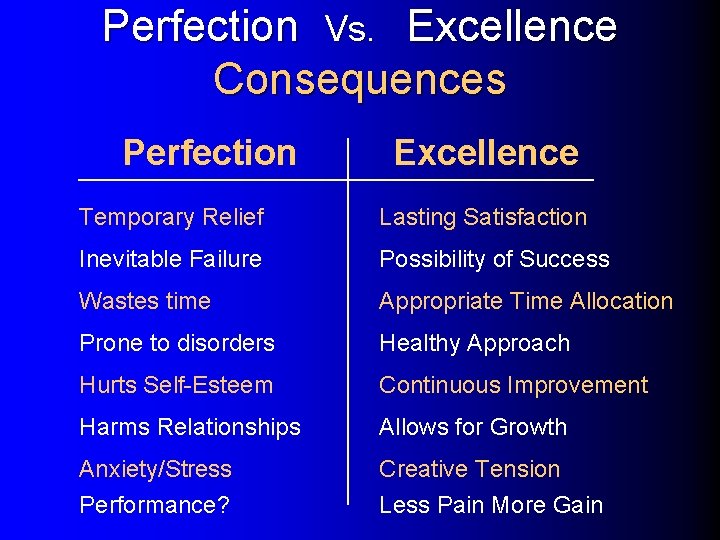 Perfection Vs. Excellence
Consequences

| Perfection | Excellence |
|---|---|
| Temporary Relief | Lasting Satisfaction |
| Inevitable Failure | Possibility of Success |
| Wastes time | Appropriate Time Allocation |
| Prone to disorders | Healthy Approach |
| Hurts Self-Esteem | Continuous Improvement |
| Harms Relationships | Allows for Growth |
| Anxiety/Stress | Creative Tension |
| Performance? | Less Pain More Gain |